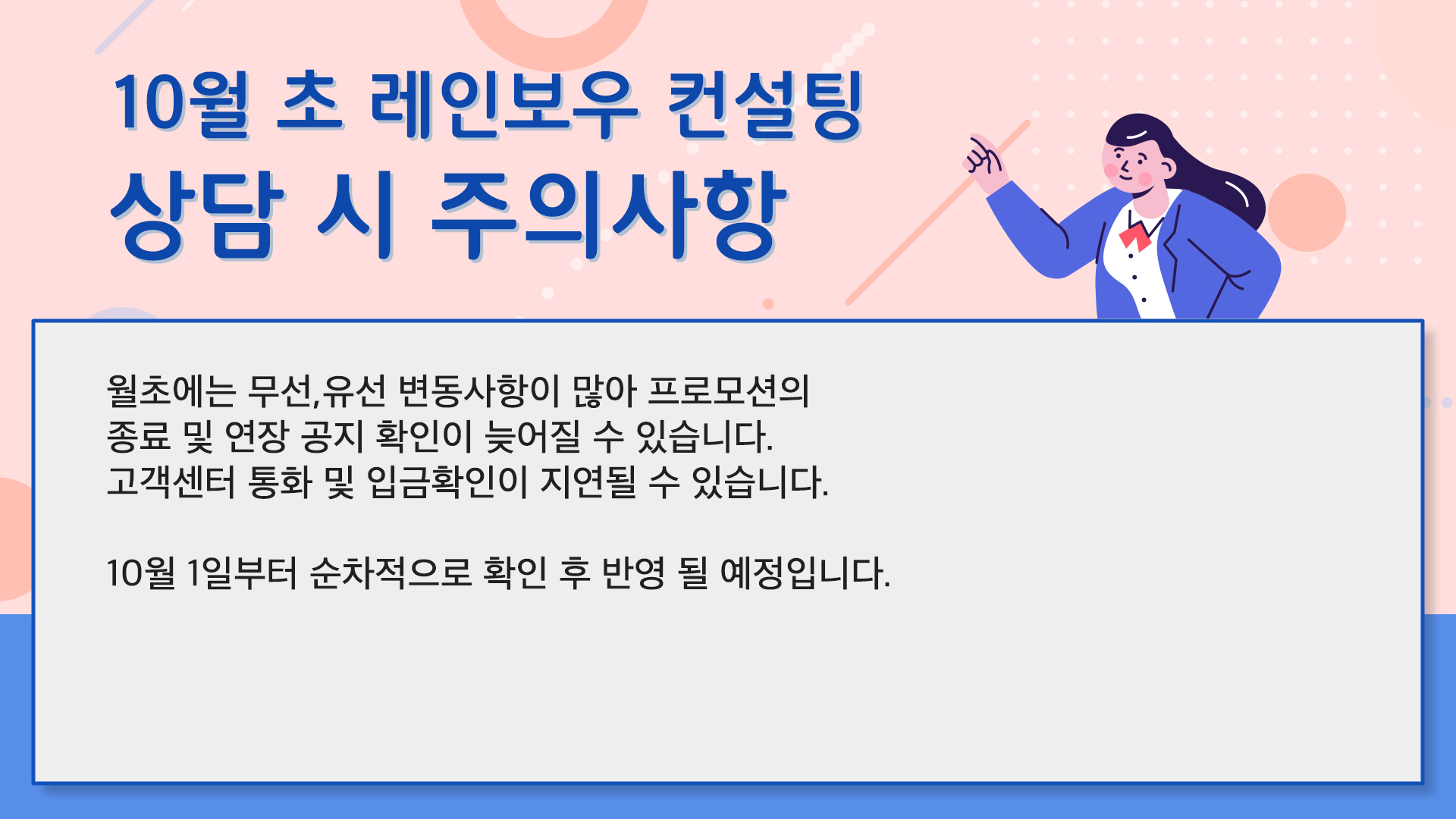 10월 초 레인보우 컨설팅
상담 시 주의사항

월초에는 무선,유선 변동사항이 많아 프로모션의 종료 및 연장 공지 확인이 늦어질 수 있습니다.
고객센터 통화 및 입금확인이 지연될 수 있습니다.

10월 1일부터 순차적으로 확인 후 반영 될 예정입니다.